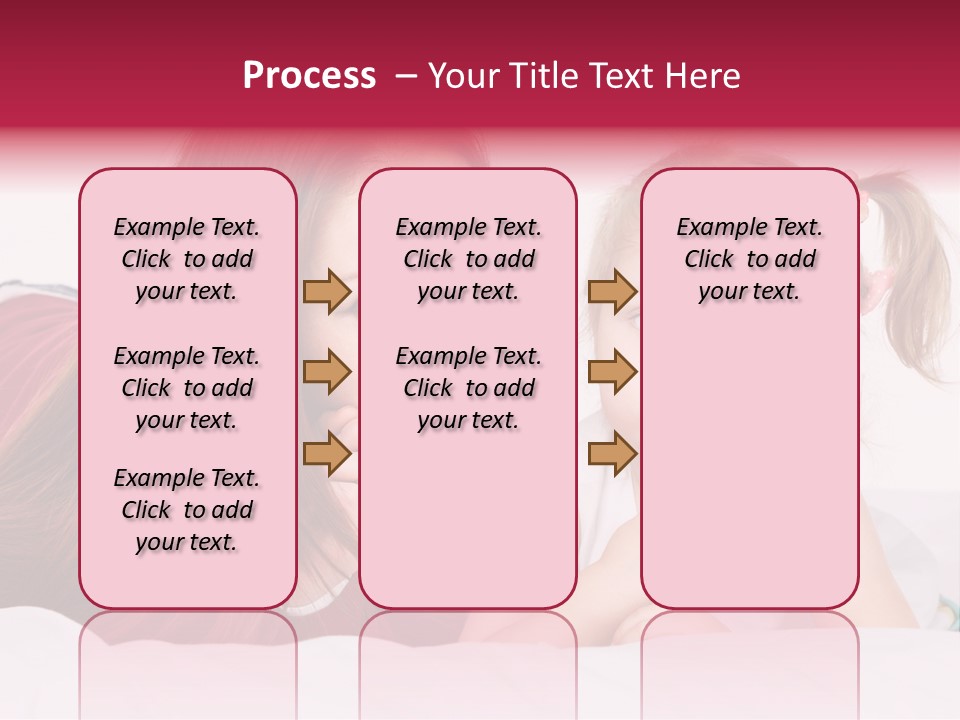 Process – Your Title Text Here

Example Text. Click to add your text.

Example Text. Click to add your text.

Example Text. Click to add your text.

Example Text. Click to add your text.

Example Text. Click to add your text.

Example Text. Click to add your text.